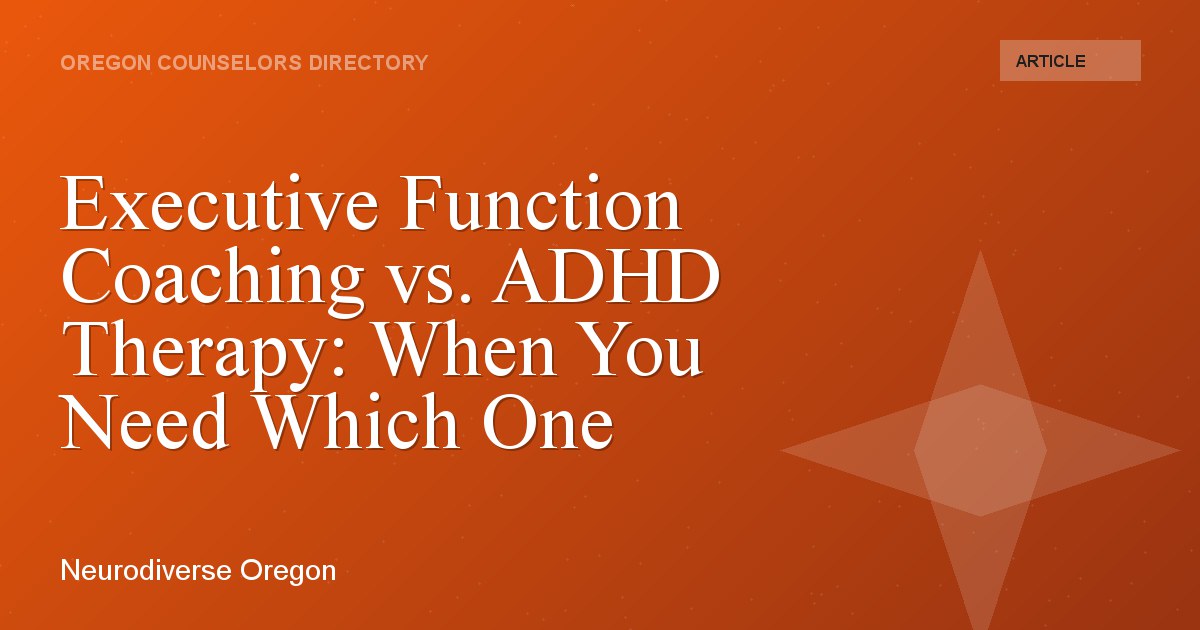 OREGON COUNSELORS DIRECTORY

ARTICLE

Executive Function Coaching vs. ADHD Therapy: When You Need Which One

Neurodiverse Oregon